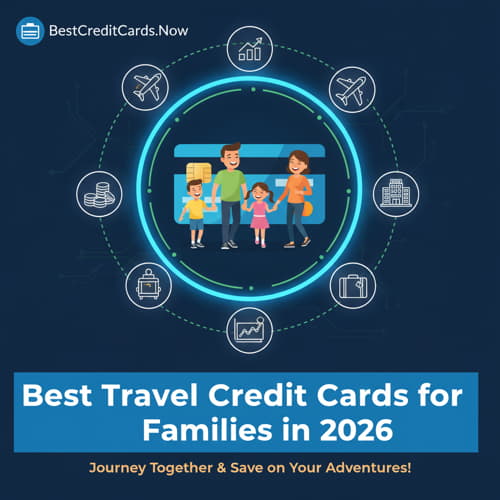 BestCreditCards.Now

Best Travel Credit Cards for Families in 2026

Journey Together & Save on Your Adventures!